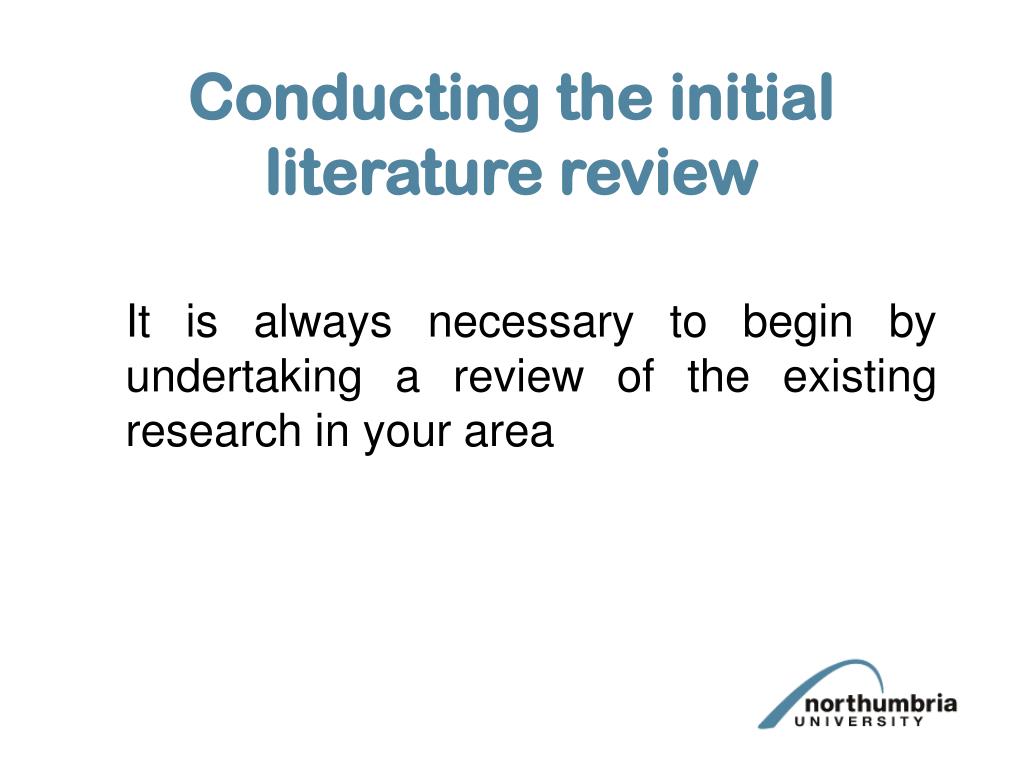 Conducting the initial literature review

It is always necessary to begin by undertaking a review of the existing research in your area

northumbria
UNIVERSITY